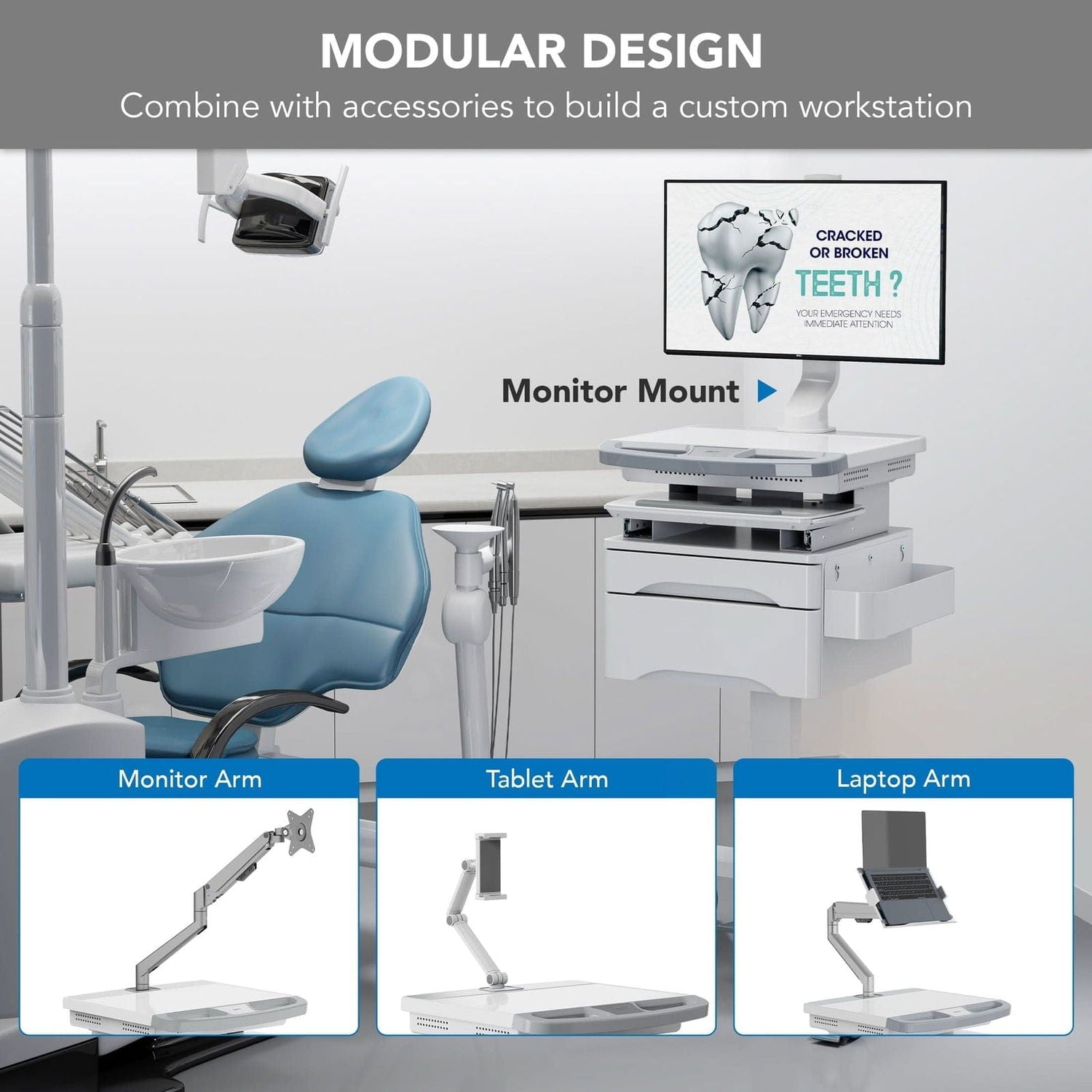 MODULAR DESIGN
Combine with accessories to build a custom workstation

CRACKED OR BROKEN
TEETH ?
YOUR EMERGENCY NEEDS IMMEDIATE ATTENTION

Monitor Mount

Monitor Arm

Tablet Arm

Laptop Arm